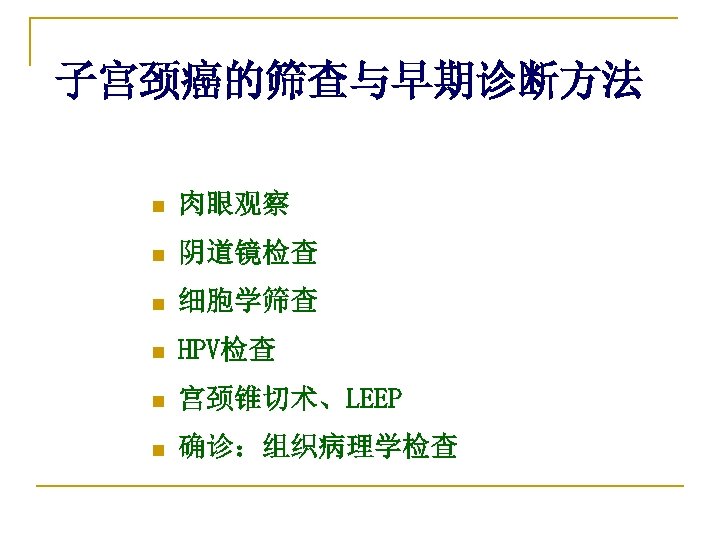 子宫颈癌的筛查与早期诊断方法

- 肉眼观察
- 阴道镜检查
- 细胞学筛查
- HPV检查
- 宫颈锥切术、LEEP
- 确诊：组织病理学检查